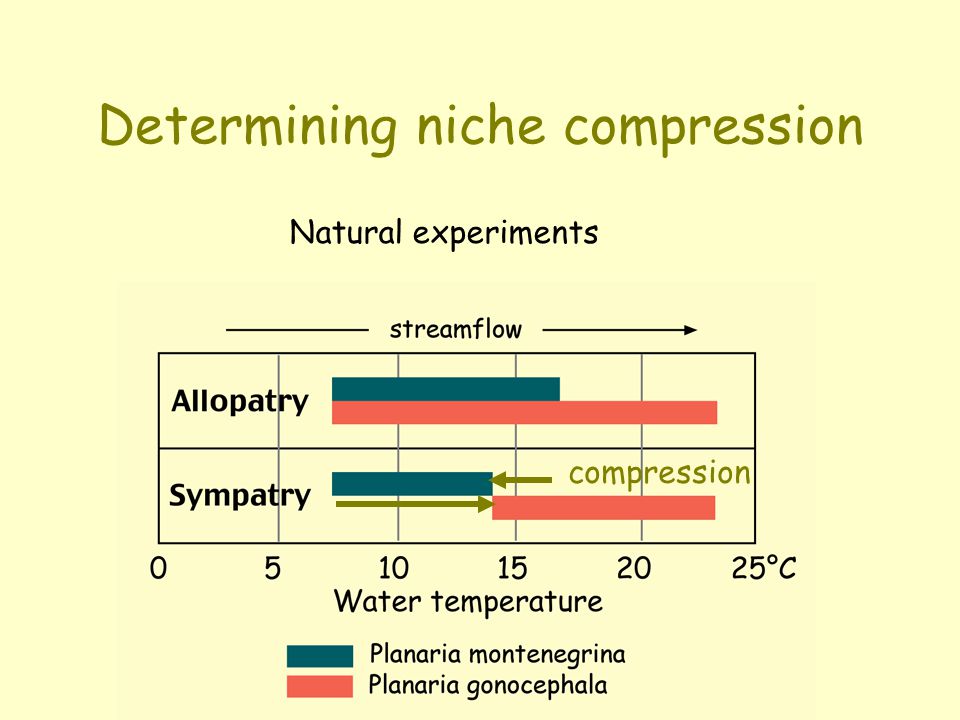 Determining niche compression

Natural experiments

streamflow

Allopatry

Sympatry

compression

0 5 10 15 20 25°C

Water temperature

Planaria montenegrina

Planaria gonocephala